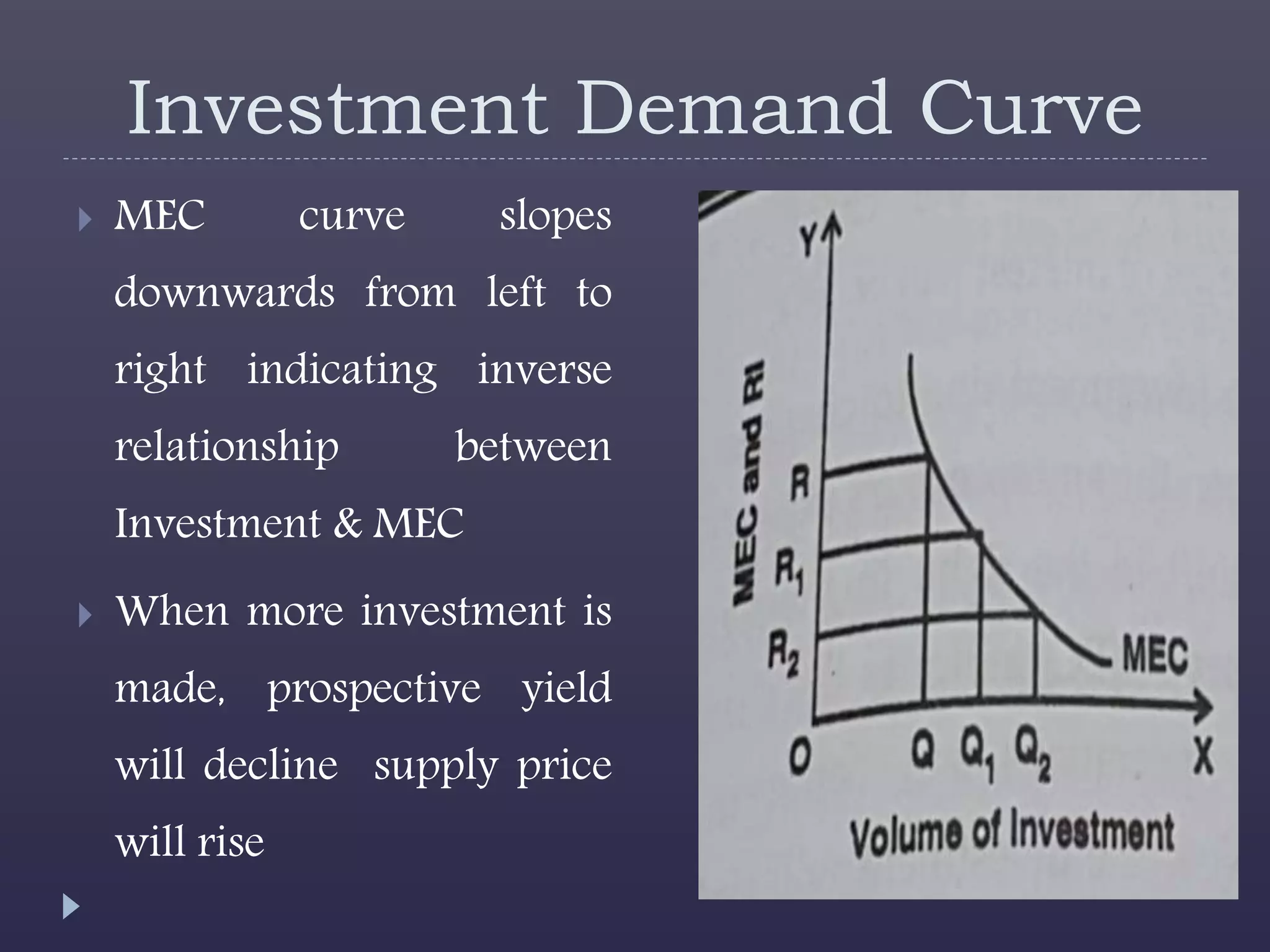 Investment Demand Curve

MEC curve slopes downwards from left to right indicating inverse relationship between Investment & MEC

When more investment is made, prospective yield will decline supply price will rise

Y
MEC and RI
R
$R_1$
$R_2$
MEC
O
Q
$Q_1$
$Q_2$
X
Volume of Investment